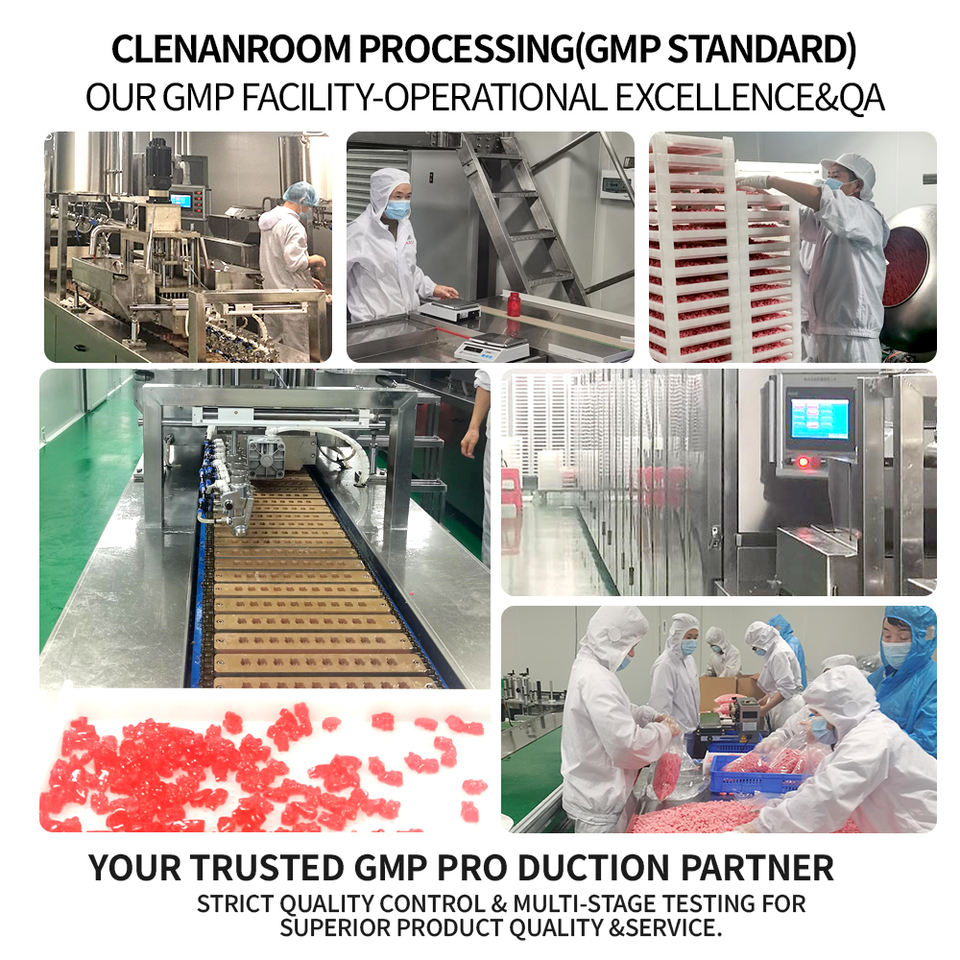 CLENANROOM PROCESSING(GMP STANDARD)
OUR GMP FACILITY-OPERATIONAL EXCELLENCE&QA

YOUR TRUSTED GMP PRO DUCTION PARTNER
STRICT QUALITY CONTROL & MULTI-STAGE TESTING FOR SUPERIOR PRODUCT QUALITY &SERVICE.